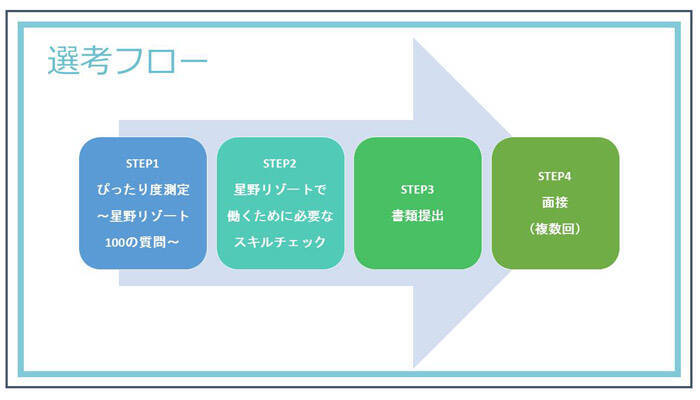 選考フロー

STEP1
ぴったり度測定
～星野リゾート
100の質問～

STEP2
星野リゾートで
働くために必要な
スキルチェック

STEP3
書類提出

STEP4
面接
（複数回）